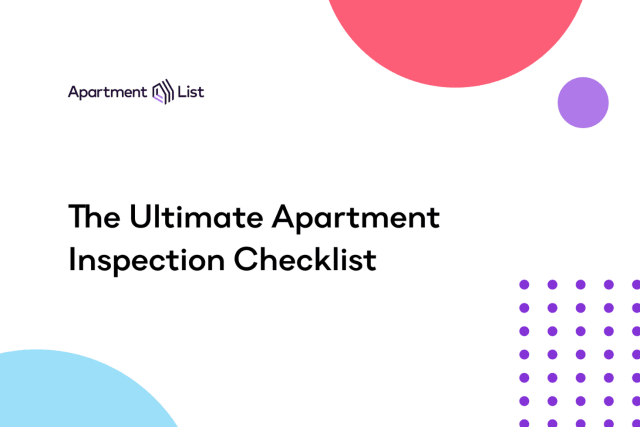 Apartment List

The Ultimate Apartment Inspection Checklist